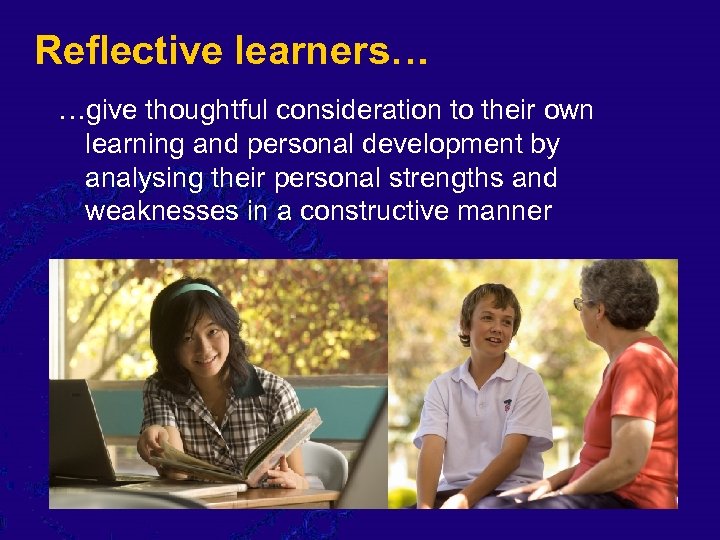 Reflective learners…

…give thoughtful consideration to their own learning and personal development by analysing their personal strengths and weaknesses in a constructive manner